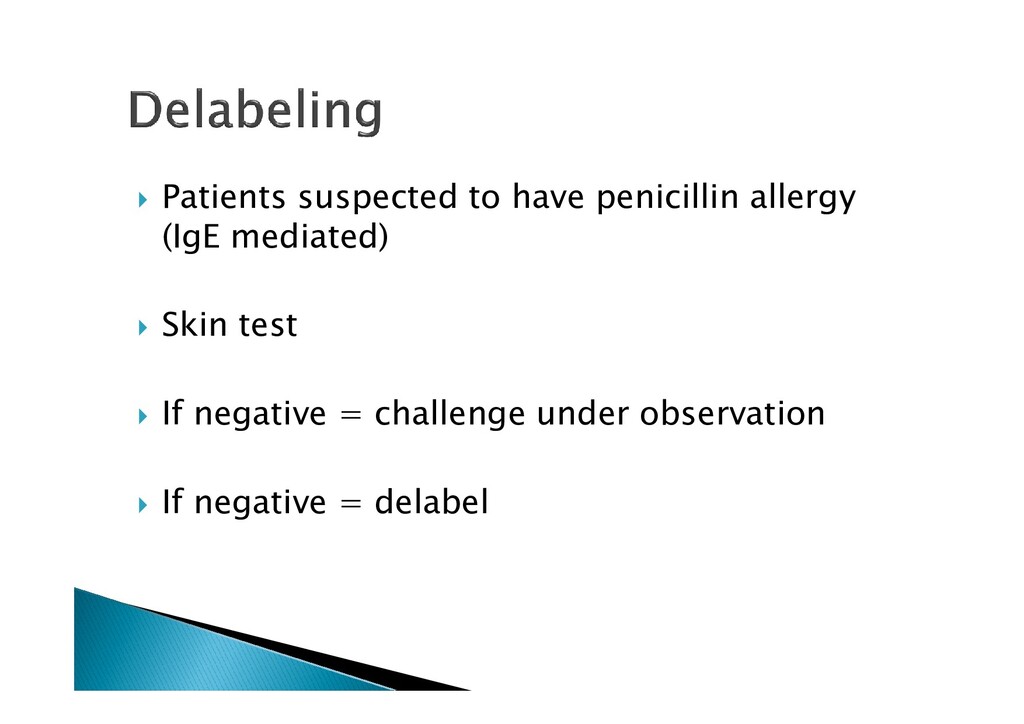 Delabeling

Patients suspected to have penicillin allergy (IgE mediated)

Skin test

If negative = challenge under observation

If negative = delabel